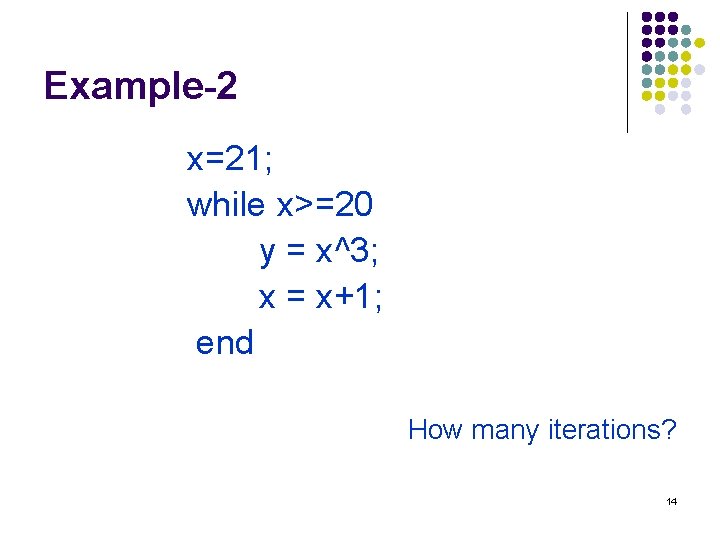 Example-2

x=21;
while x>=20
    y = x^3;
    x = x+1;
end

How many iterations?

14